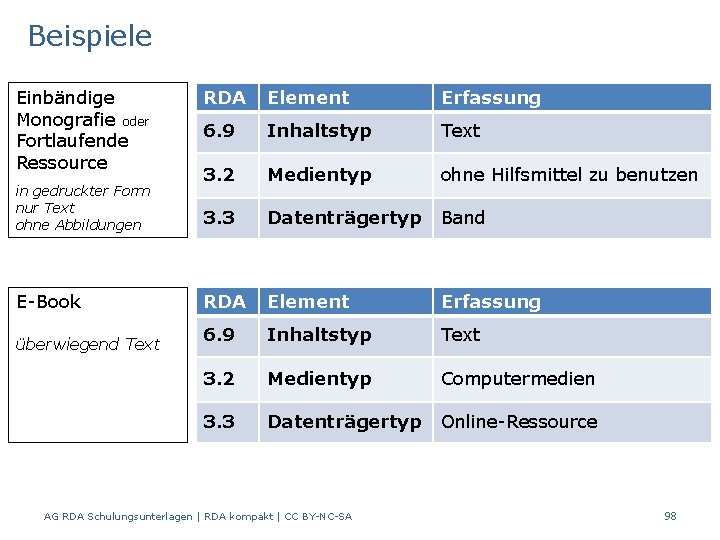 Beispiele

Einbändige Monografie oder Fortlaufende Ressource

in gedruckter Form
nur Text
ohne Abbildungen

| RDA | Element | Erfassung |
|---|---|---|
| 6.9 | Inhaltstyp | Text |
| 3.2 | Medientyp | ohne Hilfsmittel zu benutzen |
| 3.3 | Datenträgertyp | Band |

E-Book

überwiegend Text

| RDA | Element | Erfassung |
|---|---|---|
| 6.9 | Inhaltstyp | Text |
| 3.2 | Medientyp | Computermedien |
| 3.3 | Datenträgertyp | Online-Ressource |

AG RDA Schulungsunterlagen | RDA kompakt | CC BY-NC-SA

98